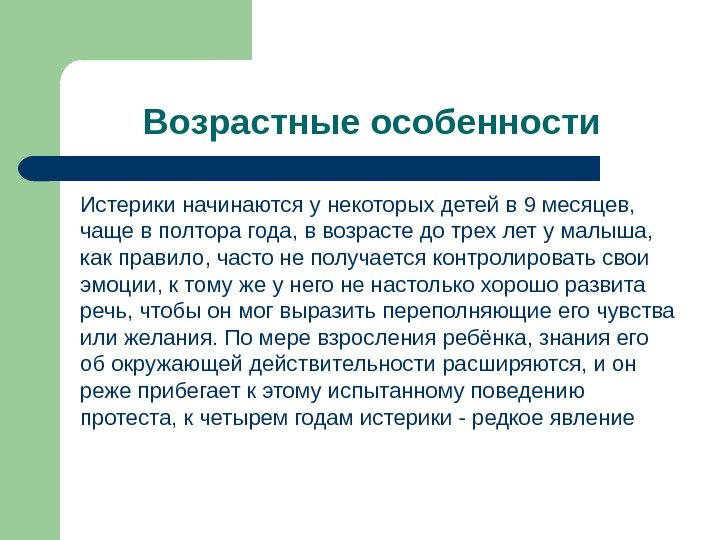 Возрастные особенности

Истерики начинаются у некоторых детей в 9 месяцев, чаще в полтора года, в возрасте до трех лет у малыша, как правило, часто не получается контролировать свои эмоции, к тому же у него не настолько хорошо развита речь, чтобы он мог выразить переполняющие его чувства или желания. По мере взросления ребёнка, знания его об окружающей действительности расширяются, и он реже прибегает к этому испытанному поведению протеста, к четырем годам истерики - редкое явление